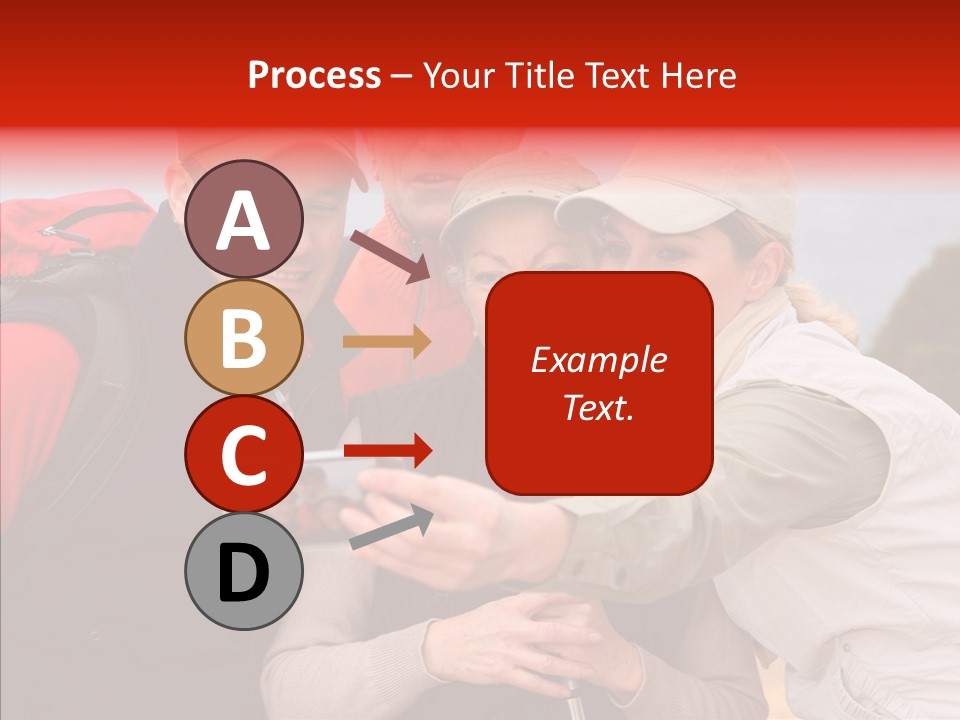 Process – Your Title Text Here

A

B

C

D

Example Text.